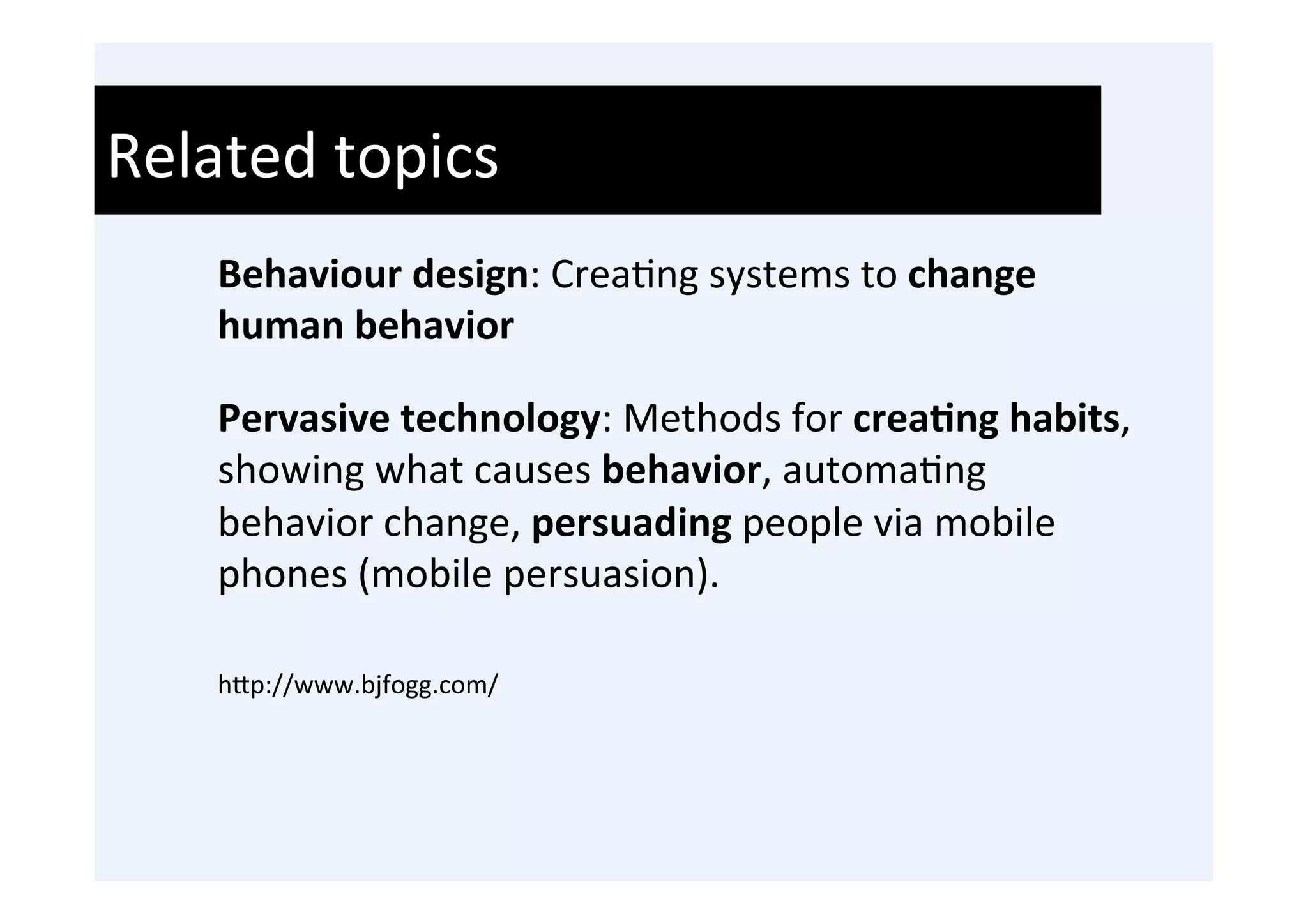 Related topics

Behaviour design: Creating systems to change human behavior

Pervasive technology: Methods for creating habits, showing what causes behavior, automating behavior change, persuading people via mobile phones (mobile persuasion).

http://www.bjfogg.com/